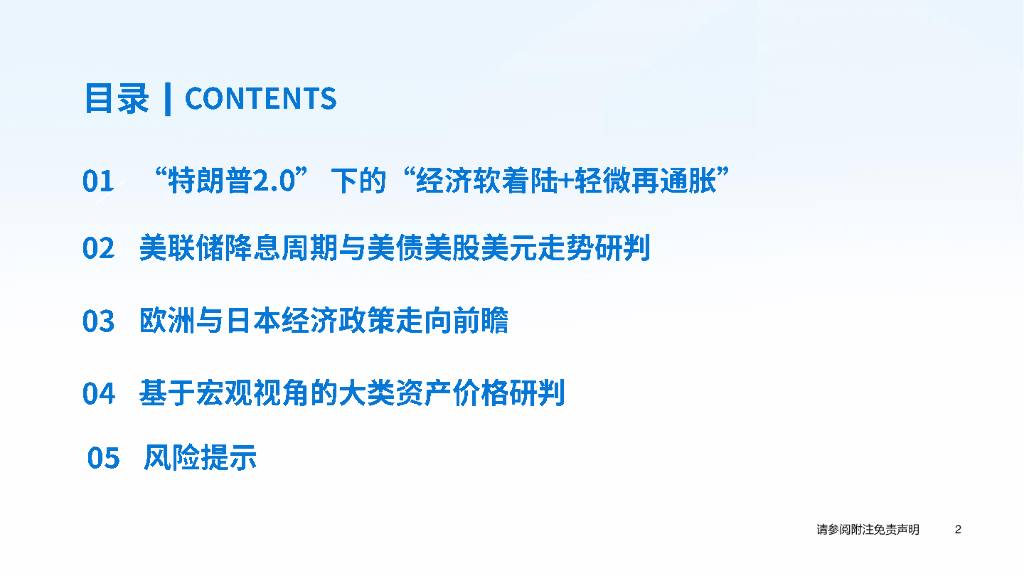 目录 | CONTENTS

01 “特朗普2.0” 下的“经济软着陆+轻微再通胀”

02 美联储降息周期与美债美股美元走势研判

03 欧洲与日本经济政策走向前瞻

04 基于宏观视角的大类资产价格研判

05 风险提示

请参阅附注免责声明 2